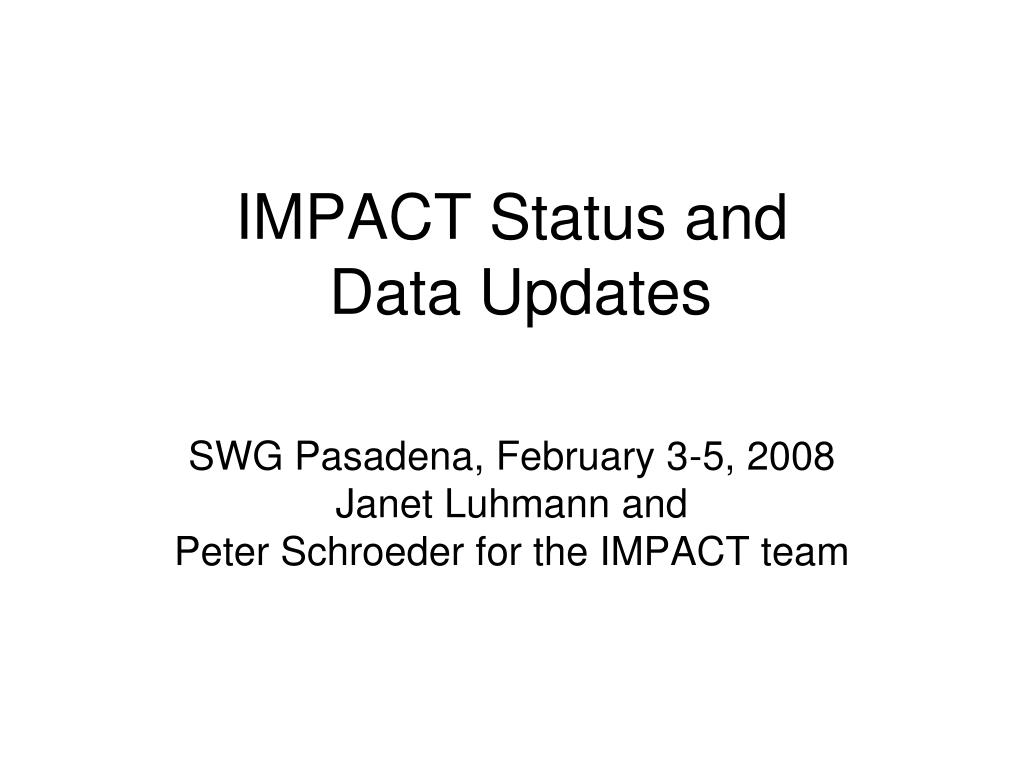 IMPACT Status and Data Updates

SWG Pasadena, February 3-5, 2008
Janet Luhmann and
Peter Schroeder for the IMPACT team